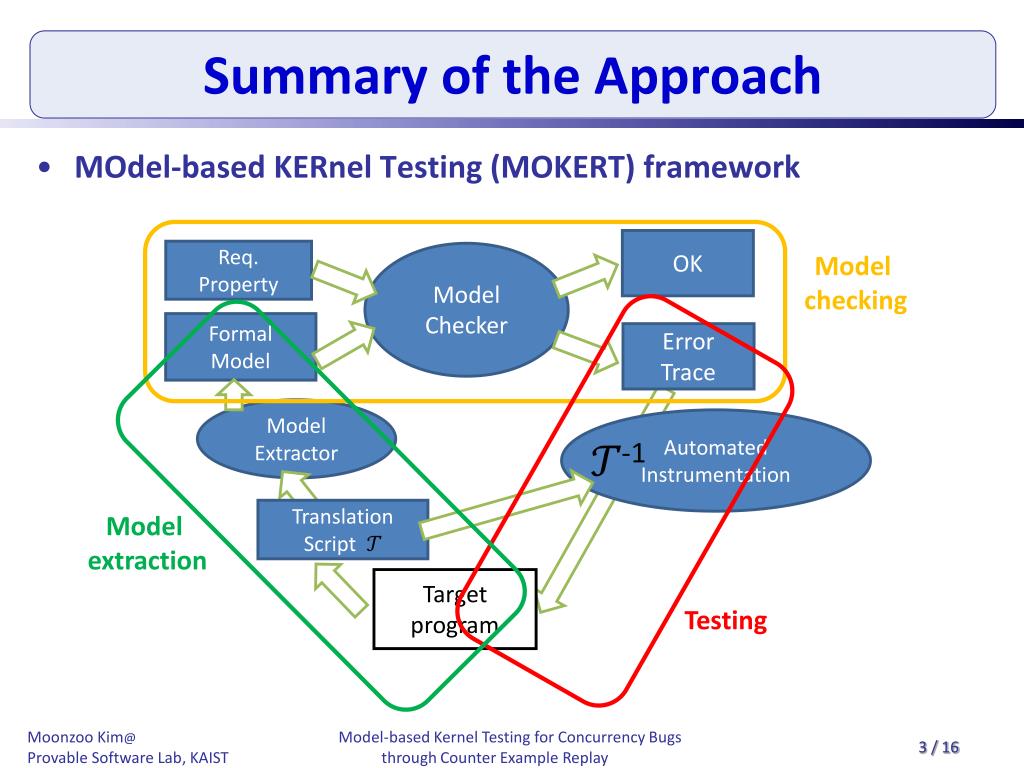 Summary of the Approach

• MOdel-based KERnel Testing (MOKERT) framework

Req. Property

Formal Model

Model Checker

OK

Error Trace

Model checking

Model Extractor

$\mathcal{T}^{-1}$ Automated Instrumentation

Translation Script $\mathcal{T}$

Model extraction

Target program

Testing

Moonzoo Kim@
Provable Software Lab, KAIST

Model-based Kernel Testing for Concurrency Bugs through Counter Example Replay

3 / 16